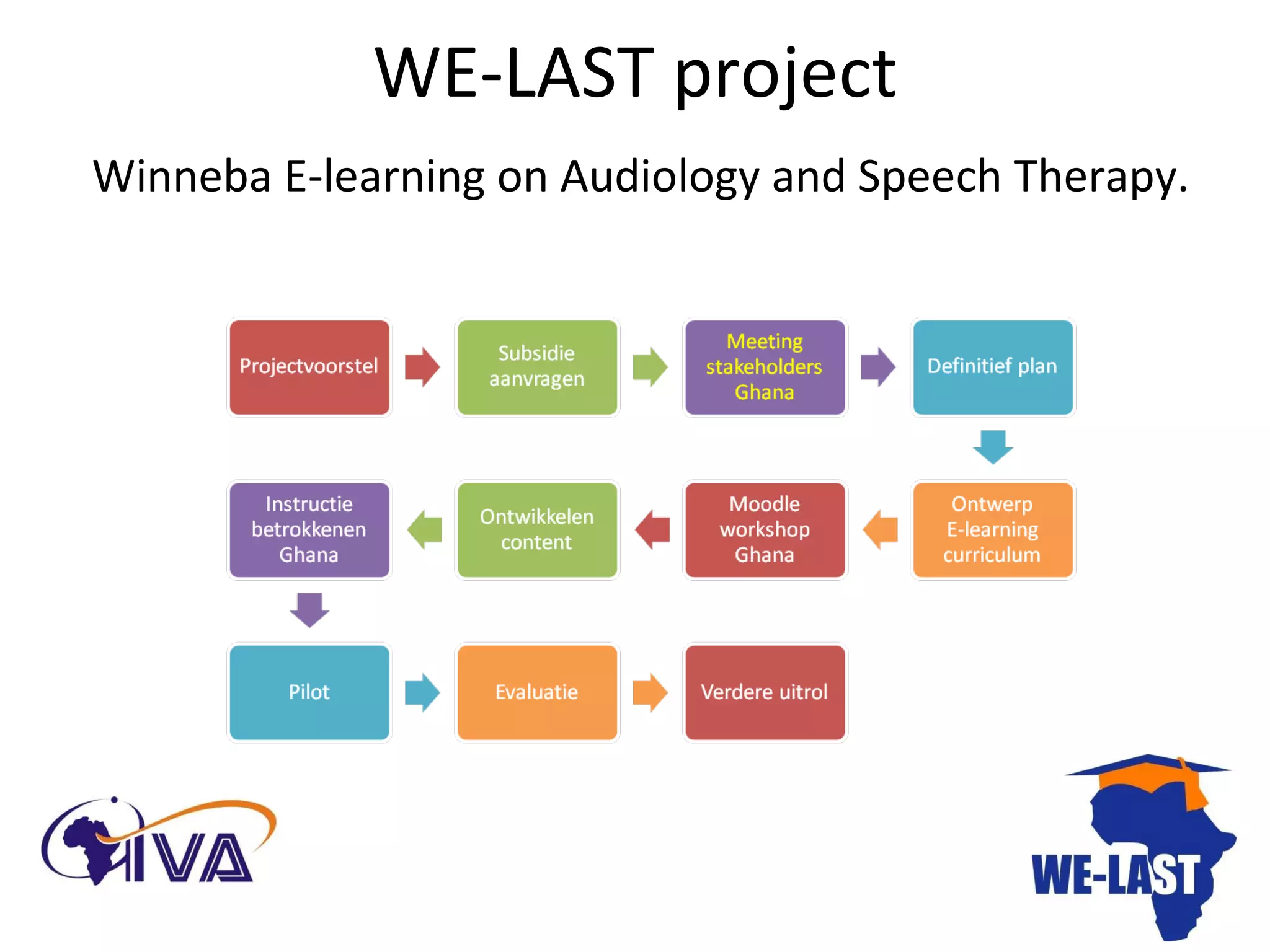 WE-LAST project

Winneba E-learning on Audiology and Speech Therapy.

Projectvoorstel

Subsidie aanvragen

Meeting stakeholders Ghana

Definitief plan

Ontwerp E-learning curriculum

Moodle workshop Ghana

Ontwikkelen content

Instructie betrokkenen Ghana

Pilot

Evaluatie

Verdere uitrol

IVA

WE-LAST